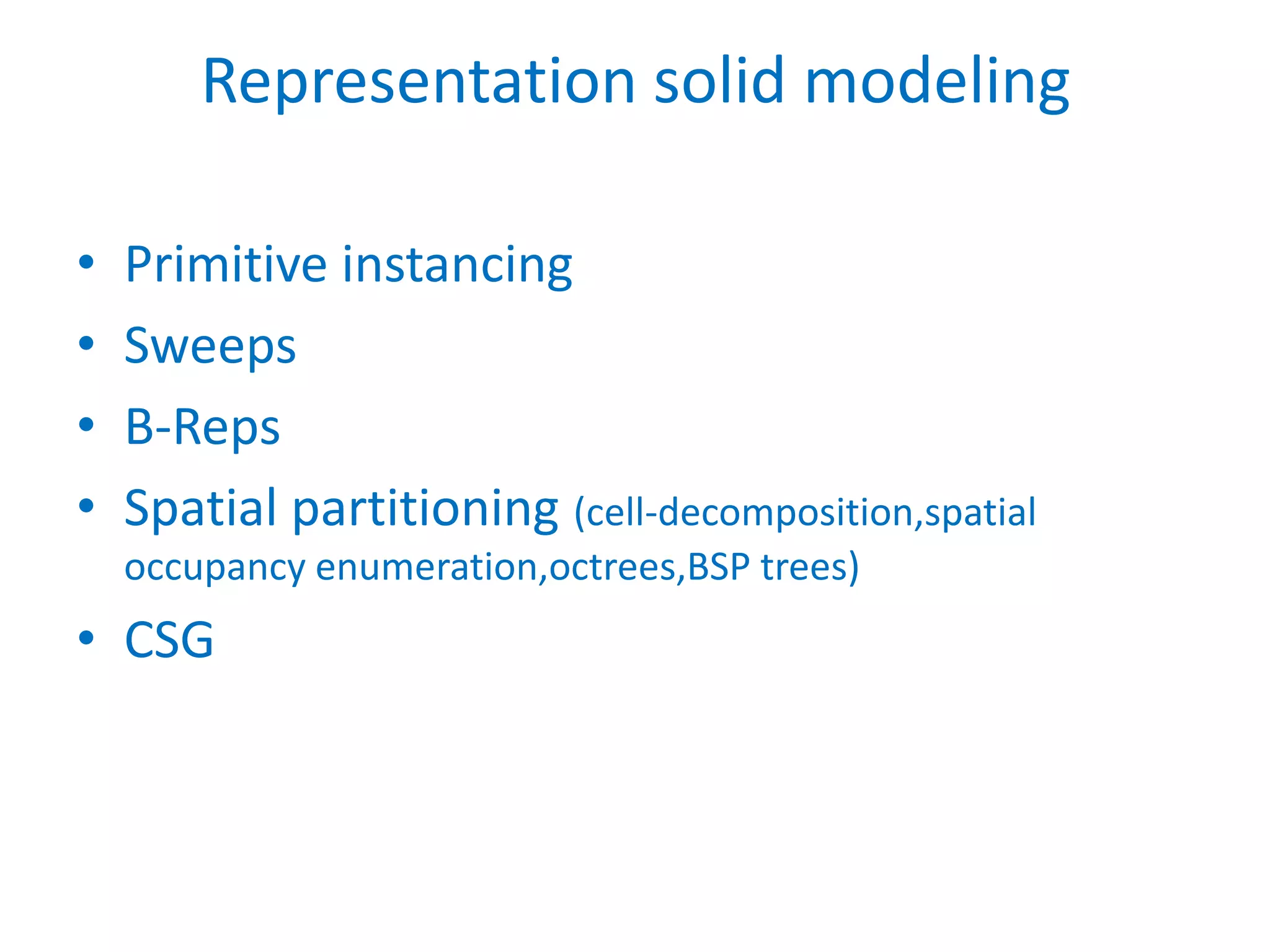 Representation solid modeling

• Primitive instancing
• Sweeps
• B-Reps
• Spatial partitioning (cell-decomposition,spatial occupancy enumeration,octrees,BSP trees)
• CSG